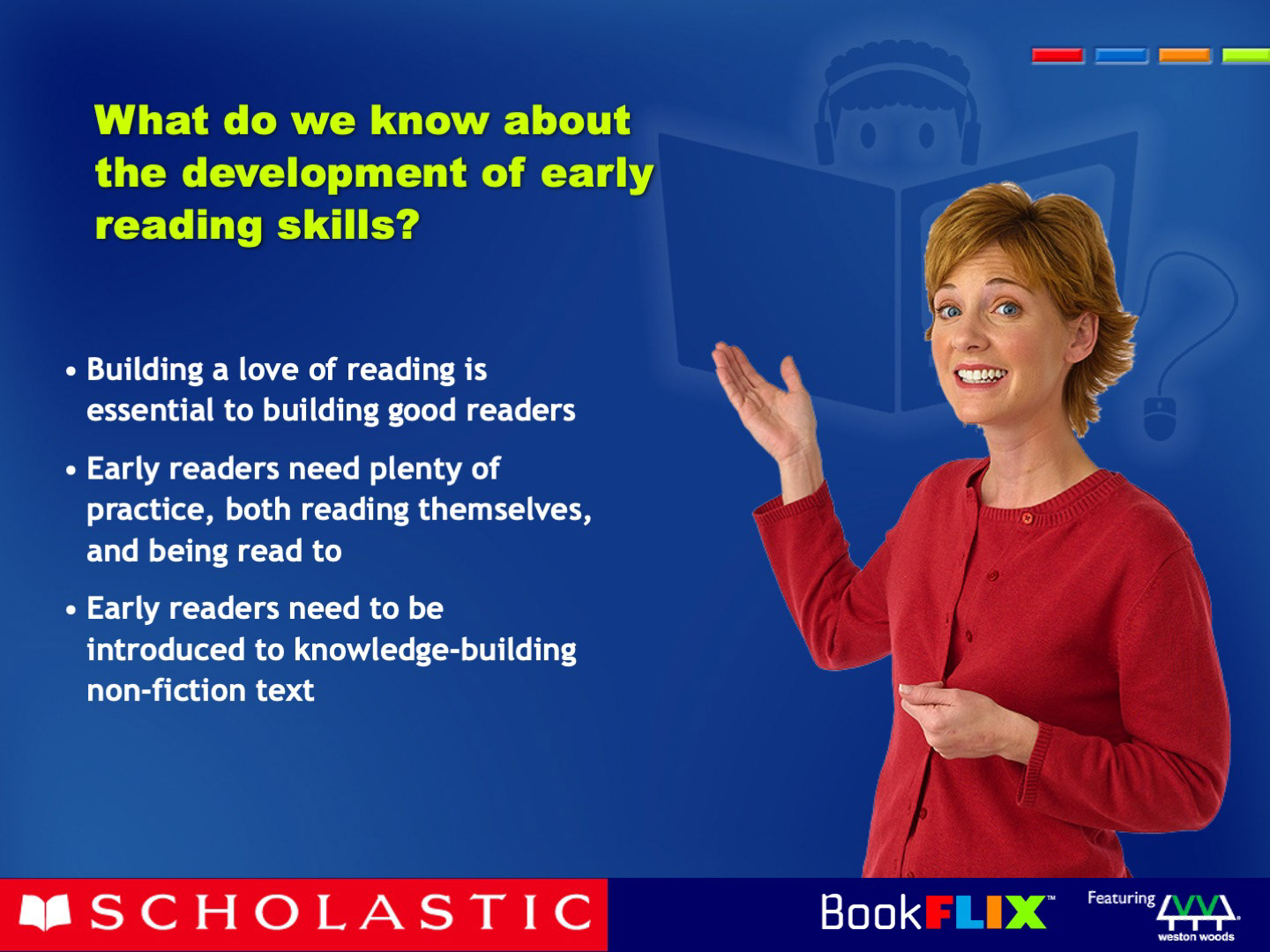 What do we know about the development of early reading skills?

• Building a love of reading is essential to building good readers

• Early readers need plenty of practice, both reading themselves, and being read to

• Early readers need to be introduced to knowledge-building non-fiction text

SCHOLASTIC

BookFLIX™

Featuring

weston woods